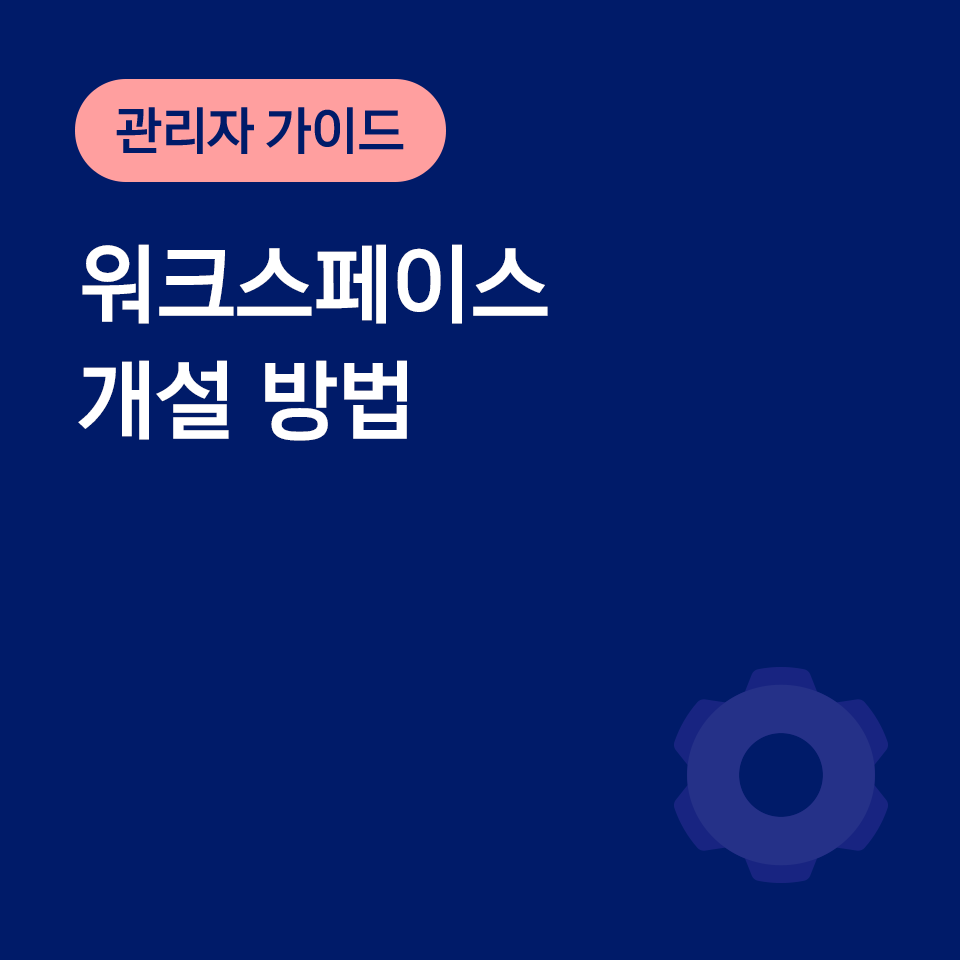 관리자 가이드

워크스페이스
개설 방법